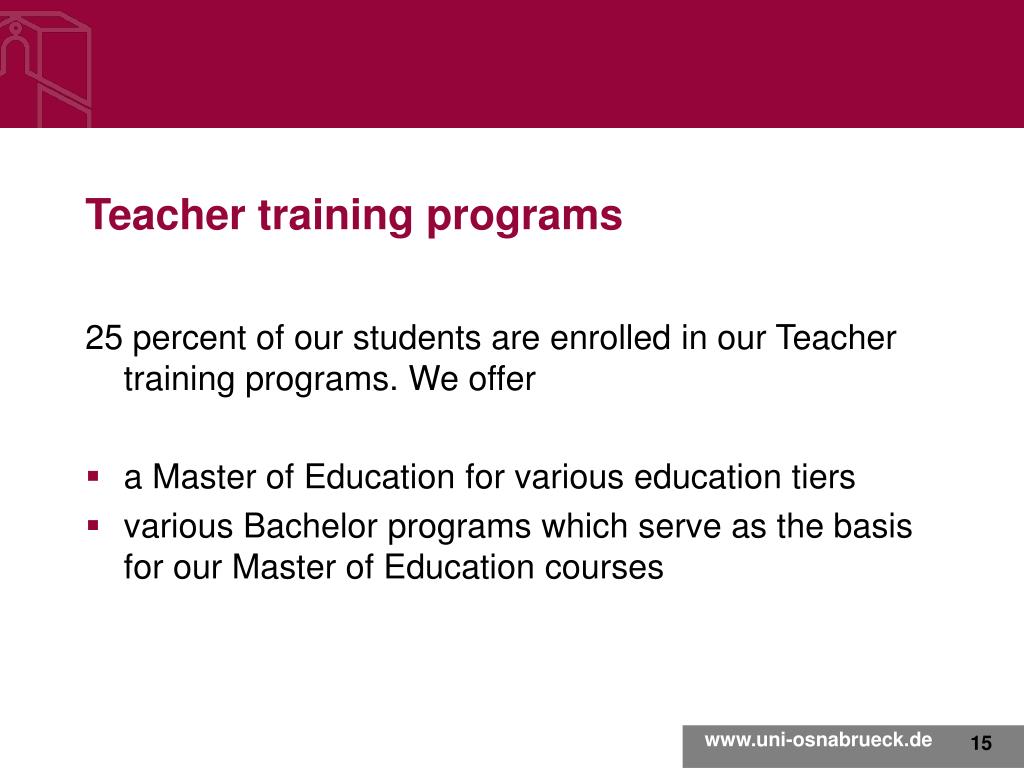 Teacher training programs

25 percent of our students are enrolled in our Teacher training programs. We offer

- a Master of Education for various education tiers
- various Bachelor programs which serve as the basis for our Master of Education courses

www.uni-osnabrueck.de 15